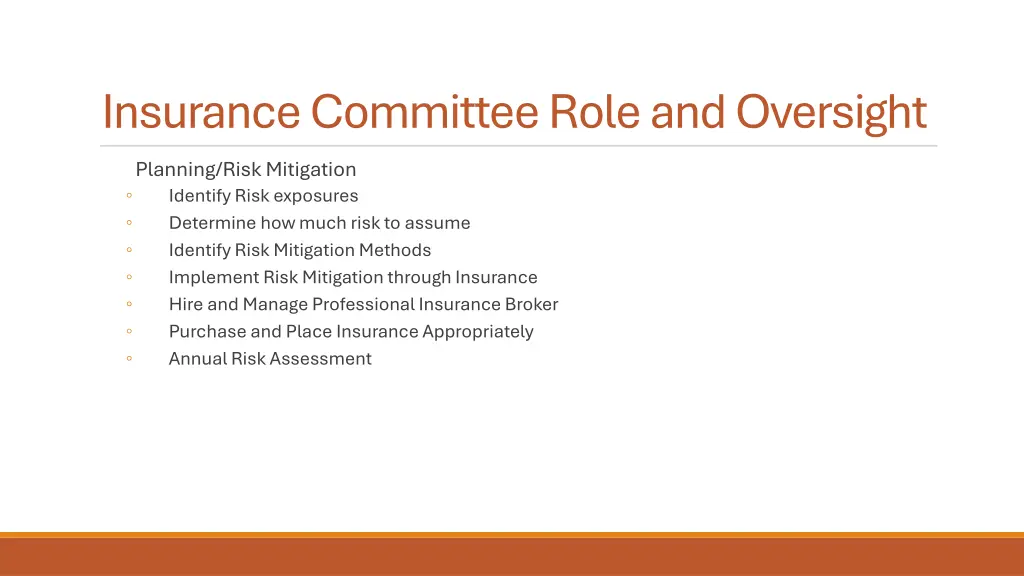 Insurance Committee Role and Oversight

Planning/Risk Mitigation

◦ Identify Risk exposures
◦ Determine how much risk to assume
◦ Identify Risk Mitigation Methods
◦ Implement Risk Mitigation through Insurance
◦ Hire and Manage Professional Insurance Broker
◦ Purchase and Place Insurance Appropriately
◦ Annual Risk Assessment